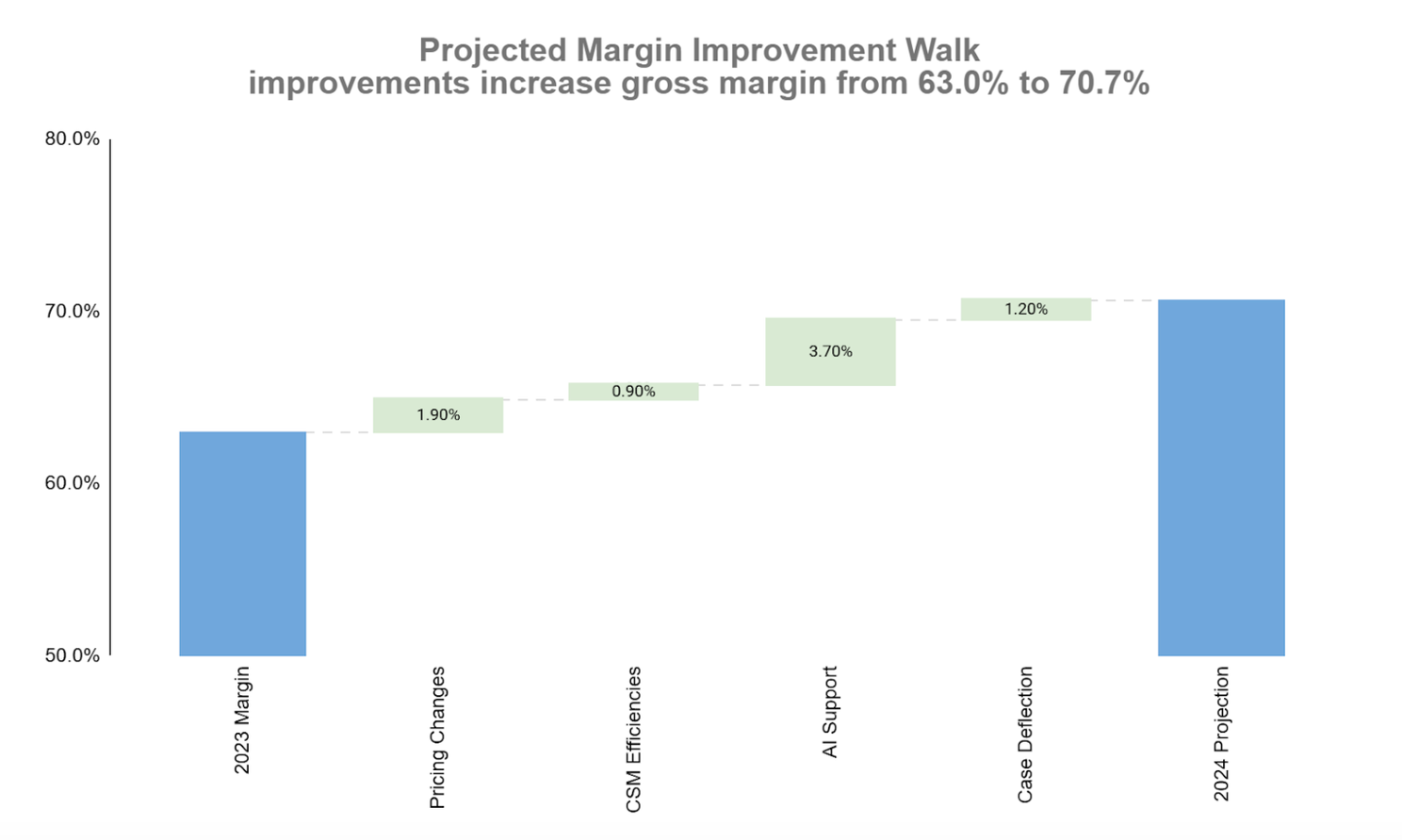 Projected Margin Improvement Walk
improvements increase gross margin from 63.0% to 70.7%

80.0%
70.0%
60.0%
50.0%

1.90%
0.90%
3.70%
1.20%

2023 Margin
Pricing Changes
CSM Efficiencies
AI Support
Case Deflection
2024 Projection